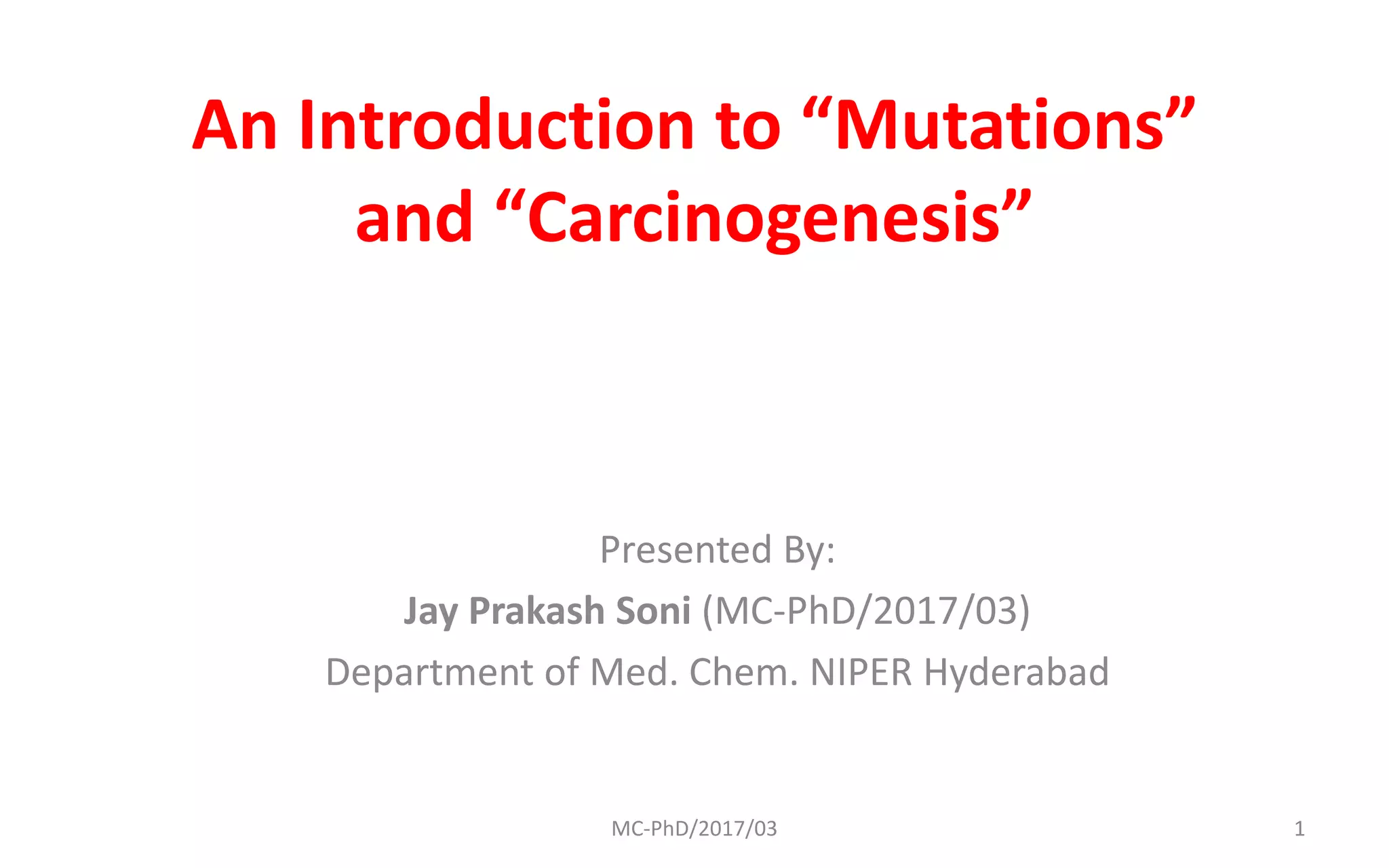 An Introduction to “Mutations” and “Carcinogenesis”

Presented By:

Jay Prakash Soni (MC-PhD/2017/03)

Department of Med. Chem. NIPER Hyderabad

MC-PhD/2017/03

1